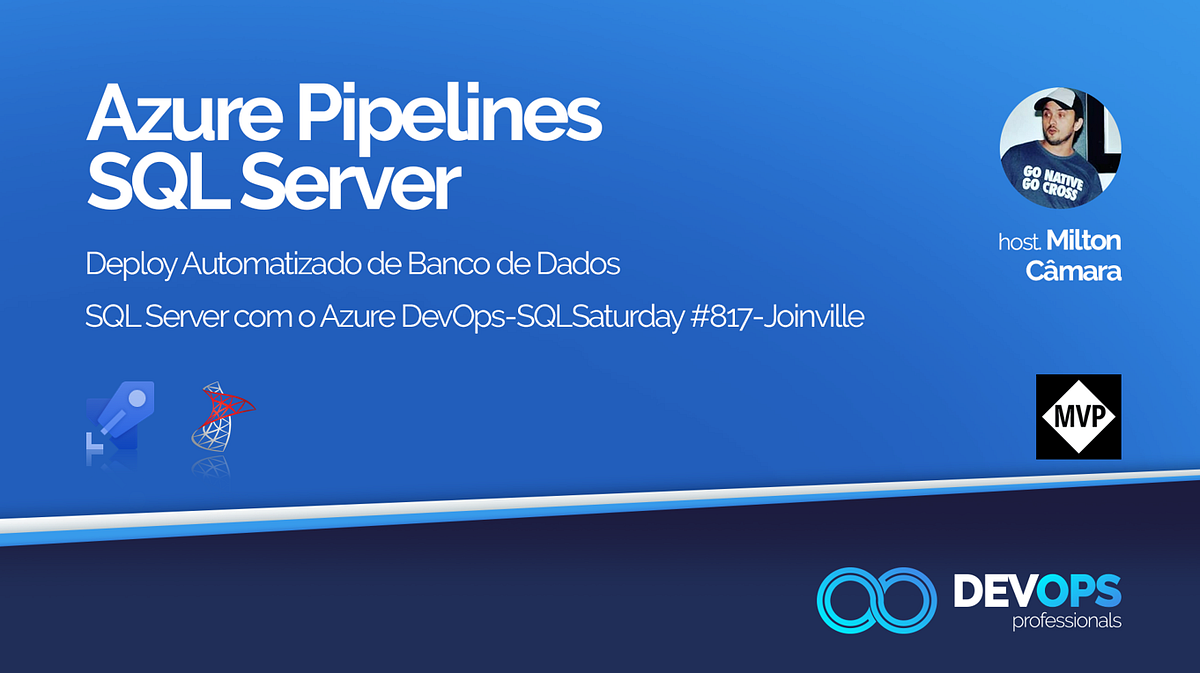 Azure Pipelines
SQL Server

Deploy Automatizado de Banco de Dados

SQL Server com o Azure DevOps-SQLSaturday #817-Joinville

GO NATIVE
GO CROSS

host. Milton Câmara

MVP

DEVOPS
professionals